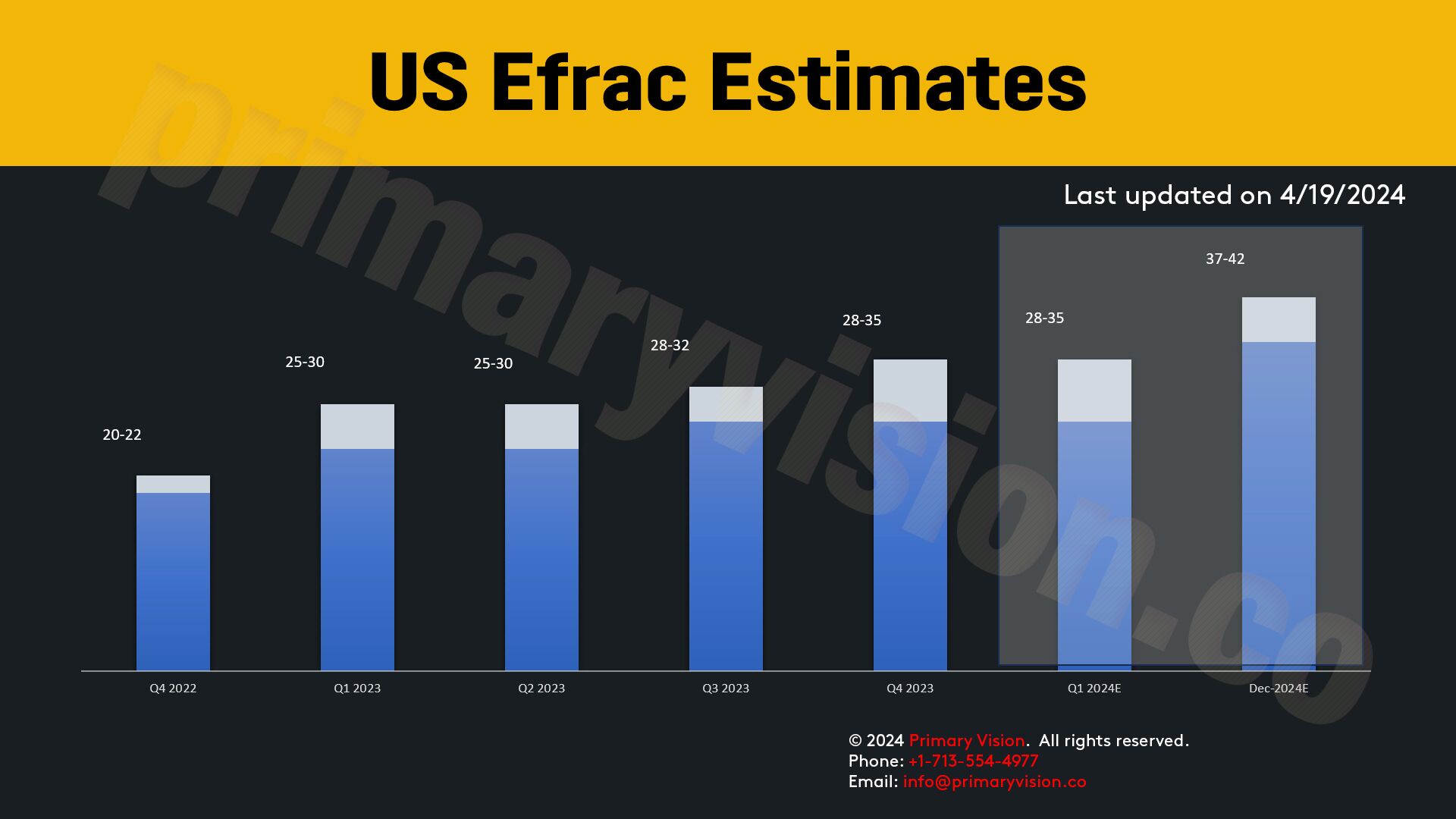 US Efrac Estimates

primaryvision.co

Last updated on 4/19/2024

20-22
25-30
25-30
28-32
28-35
28-35
37-42

Q4 2022
Q1 2023
Q2 2023
Q3 2023
Q4 2023
Q1 2024E
Dec-2024E

© 2024 Primary Vision. All rights reserved.
Phone: +1-713-554-4977
Email: info@primaryvision.co